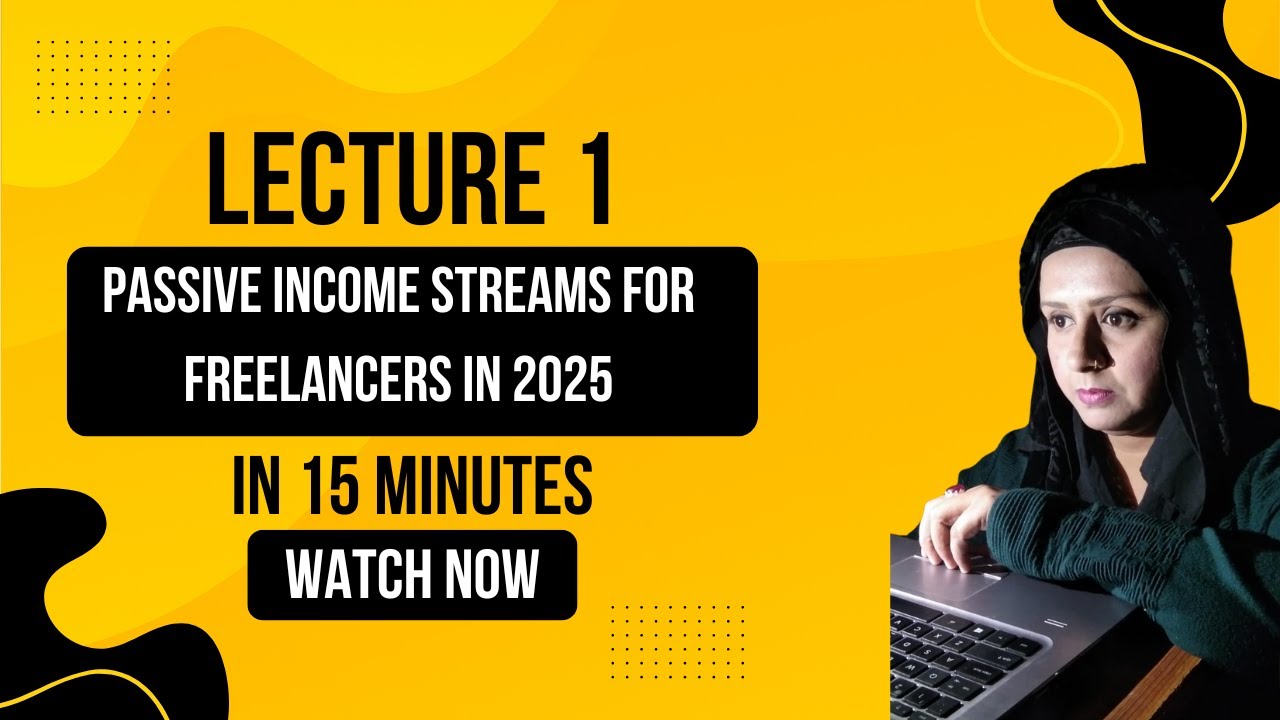 LECTURE 1

PASSIVE INCOME STREAMS FOR FREELANCERS IN 2025

IN 15 MINUTES

WATCH NOW